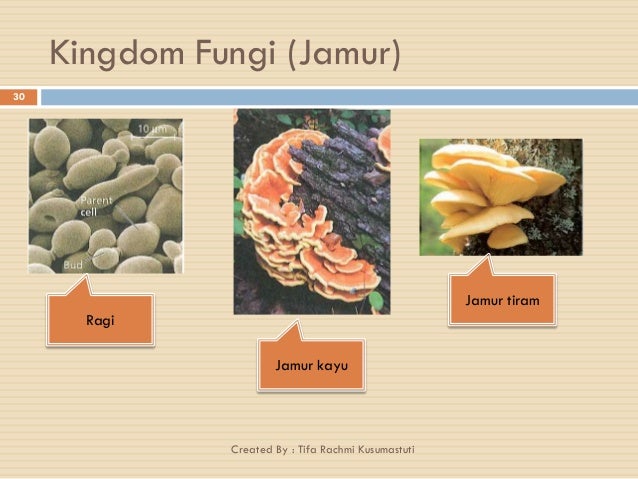 Kingdom Fungi (Jamur)

30

10 µm

Parent cell

Bud

Ragi

Jamur kayu

Jamur tiram

Created By : Tifa Rachmi Kusumastuti